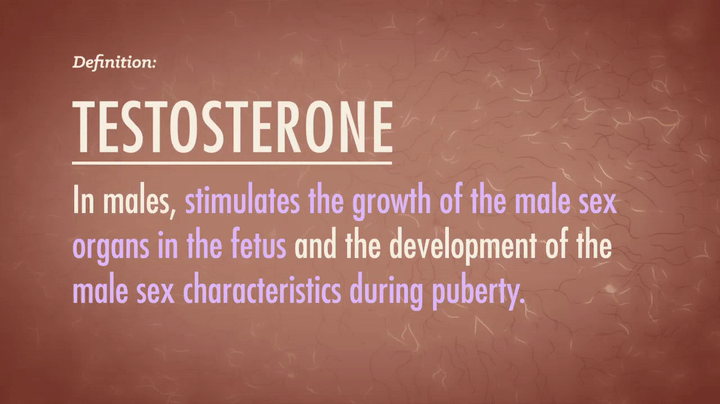 Definition:

TESTOSTERONE

In males, stimulates the growth of the male sex organs in the fetus and the development of the male sex characteristics during puberty.